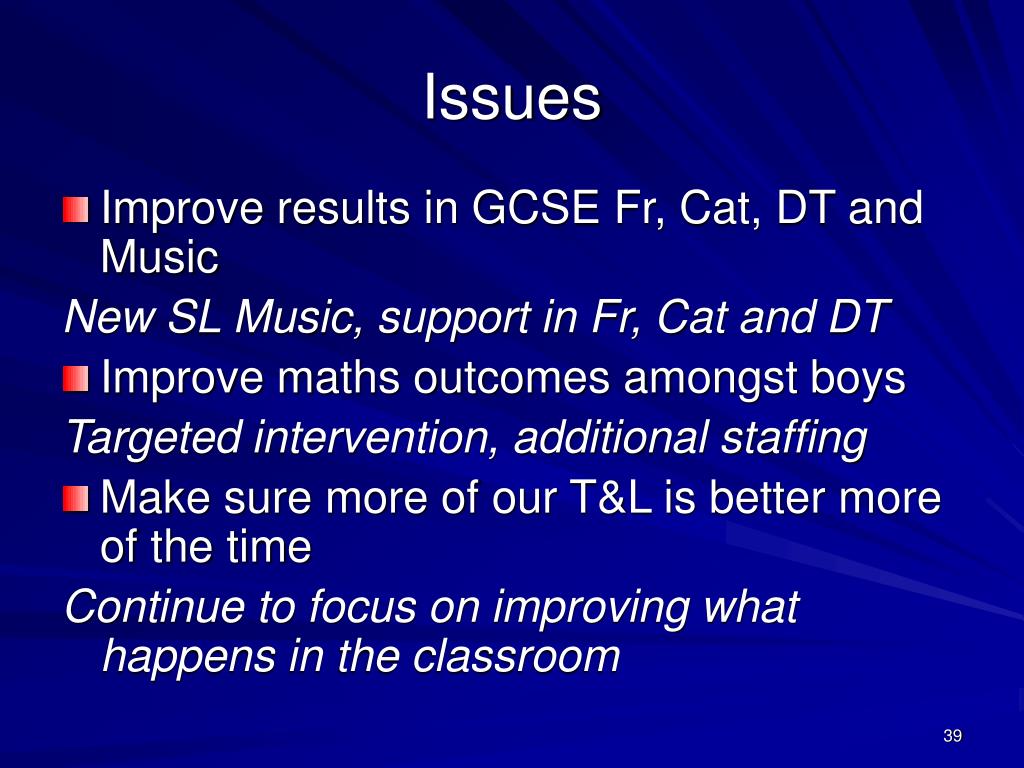 Issues

Improve results in GCSE Fr, Cat, DT and Music

New SL Music, support in Fr, Cat and DT

Improve maths outcomes amongst boys

Targeted intervention, additional staffing

Make sure more of our T&L is better more of the time

Continue to focus on improving what happens in the classroom

39